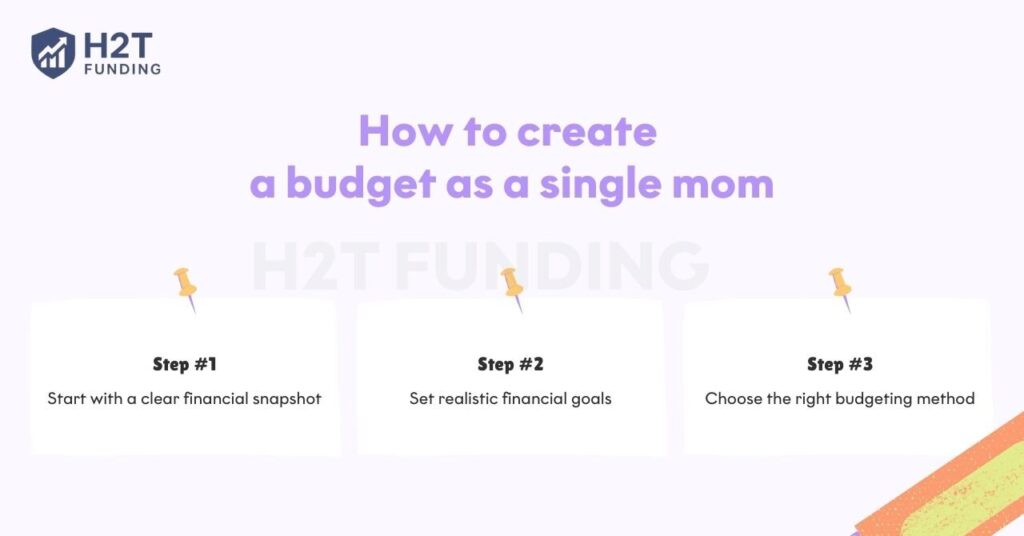 H2T FUNDING

How to create a budget as a single mom

H2T FUNDING

Step #1
Start with a clear financial snapshot

Step #2
Set realistic financial goals

Step #3
Choose the right budgeting method